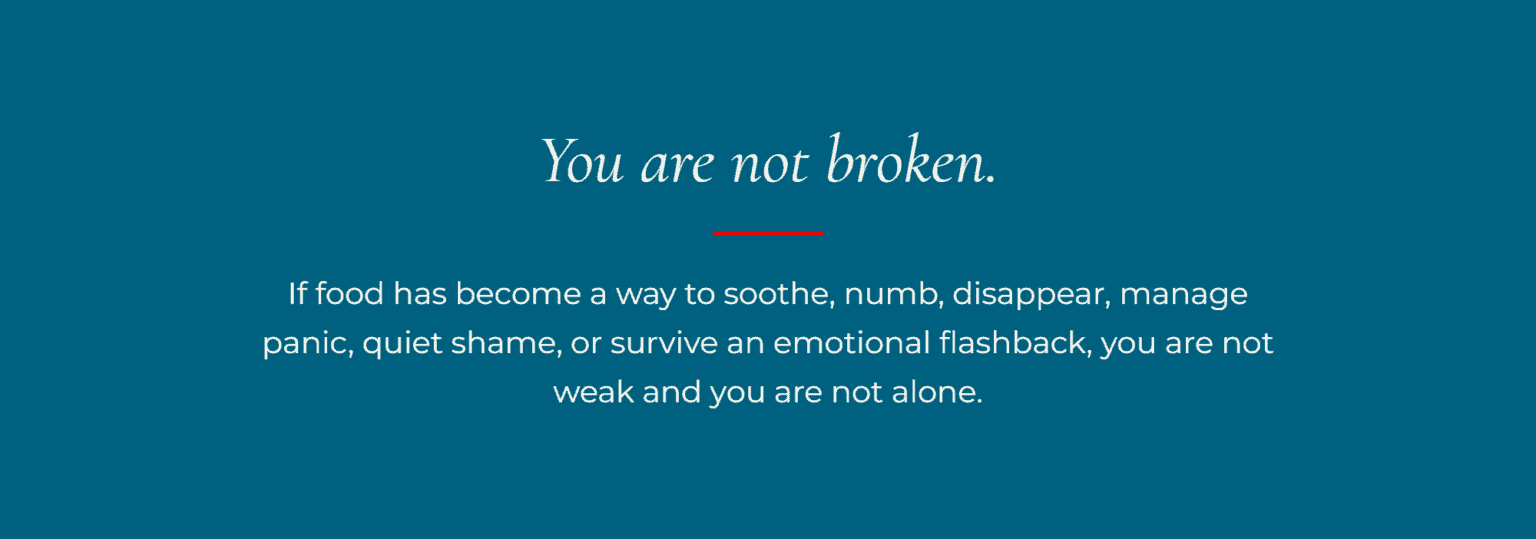 You are not broken.

If food has become a way to soothe, numb, disappear, manage panic, quiet shame, or survive an emotional flashback, you are not weak and you are not alone.